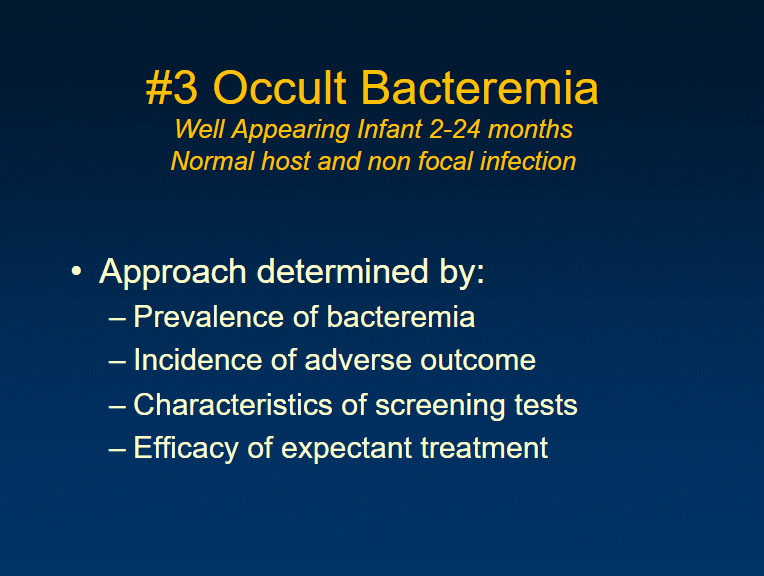 #3 Occult Bacteremia
Well Appearing Infant 2-24 months
Normal host and non focal infection

• Approach determined by:
– Prevalence of bacteremia
– Incidence of adverse outcome
– Characteristics of screening tests
– Efficacy of expectant treatment